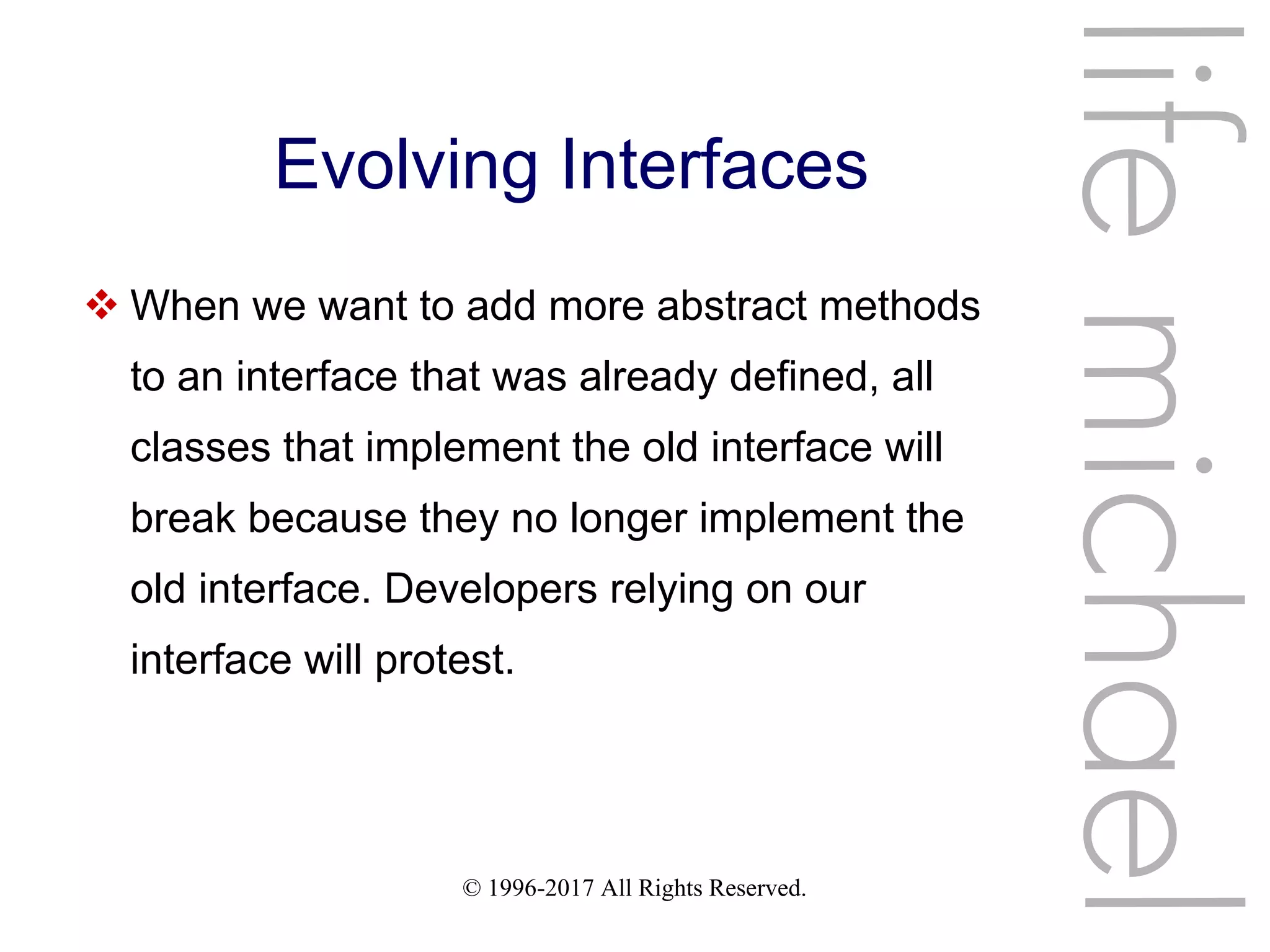 Evolving Interfaces

❖ When we want to add more abstract methods to an interface that was already defined, all classes that implement the old interface will break because they no longer implement the old interface. Developers relying on our interface will protest.

© 1996-2017 All Rights Reserved.

life michael